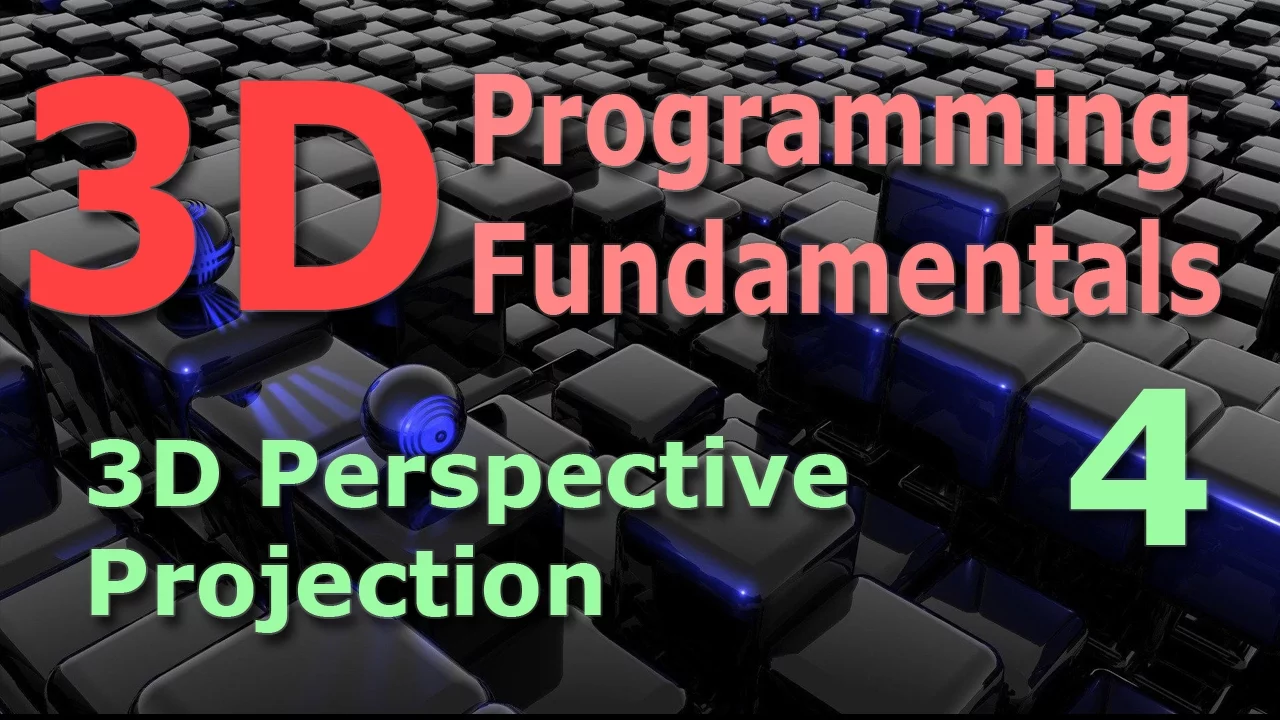 3D Programming Fundamentals

3D Perspective Projection

4